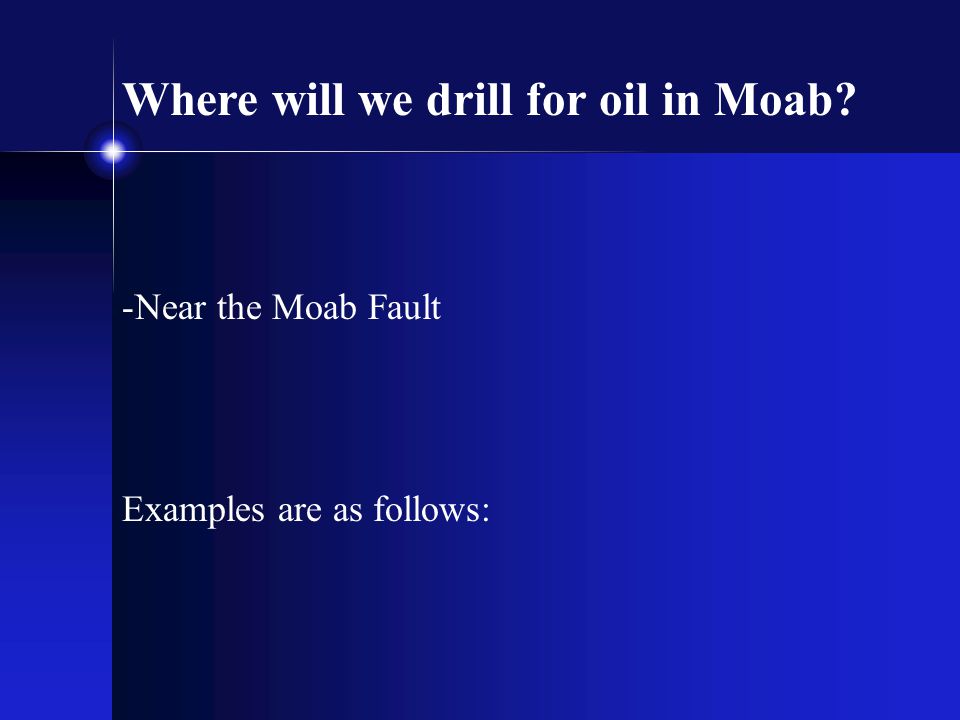 Where will we drill for oil in Moab?

-Near the Moab Fault

Examples are as follows: